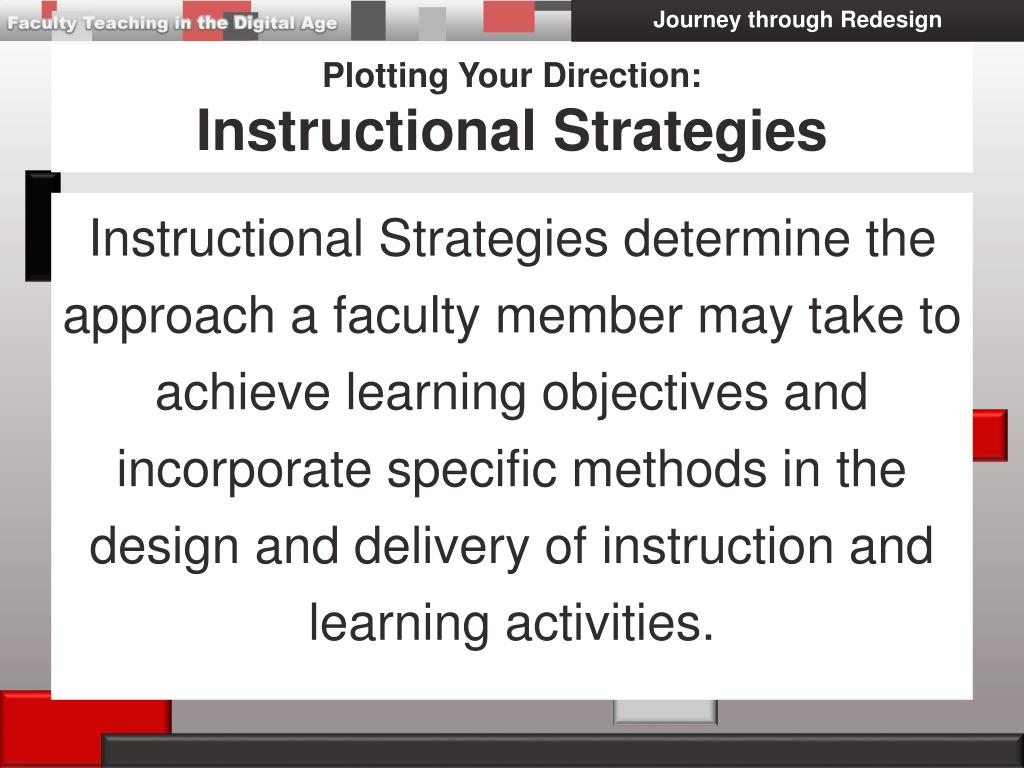 Faculty Teaching in the Digital Age

Journey through Redesign

Plotting Your Direction:
Instructional Strategies

Instructional Strategies determine the approach a faculty member may take to achieve learning objectives and incorporate specific methods in the design and delivery of instruction and learning activities.